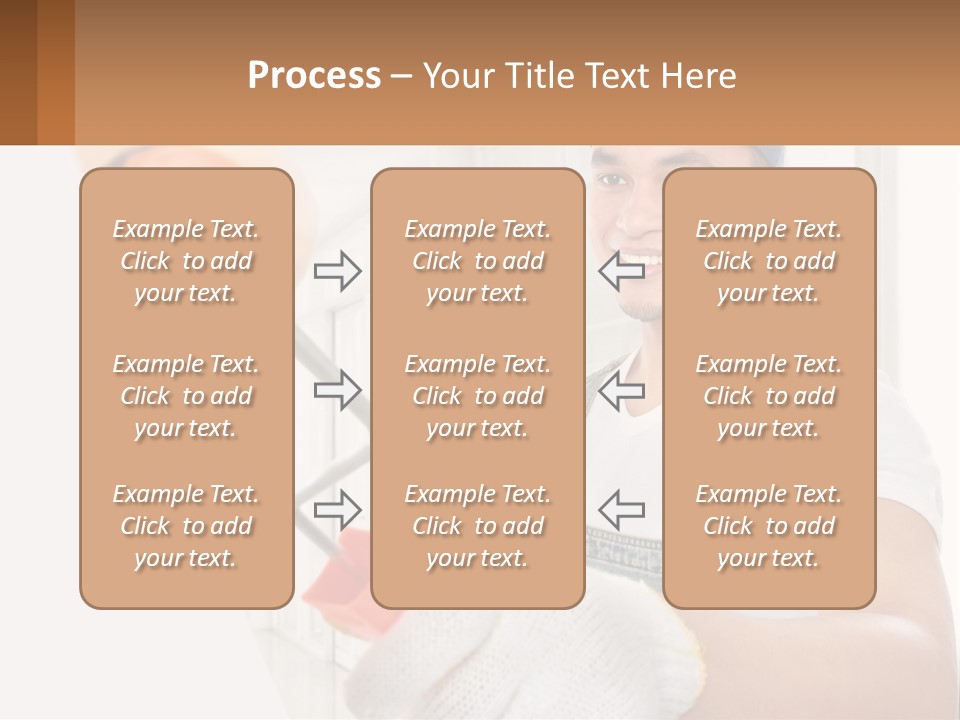 Process – Your Title Text Here

Example Text. Click to add your text.

Example Text. Click to add your text.

Example Text. Click to add your text.

Example Text. Click to add your text.

Example Text. Click to add your text.

Example Text. Click to add your text.

Example Text. Click to add your text.

Example Text. Click to add your text.

Example Text. Click to add your text.